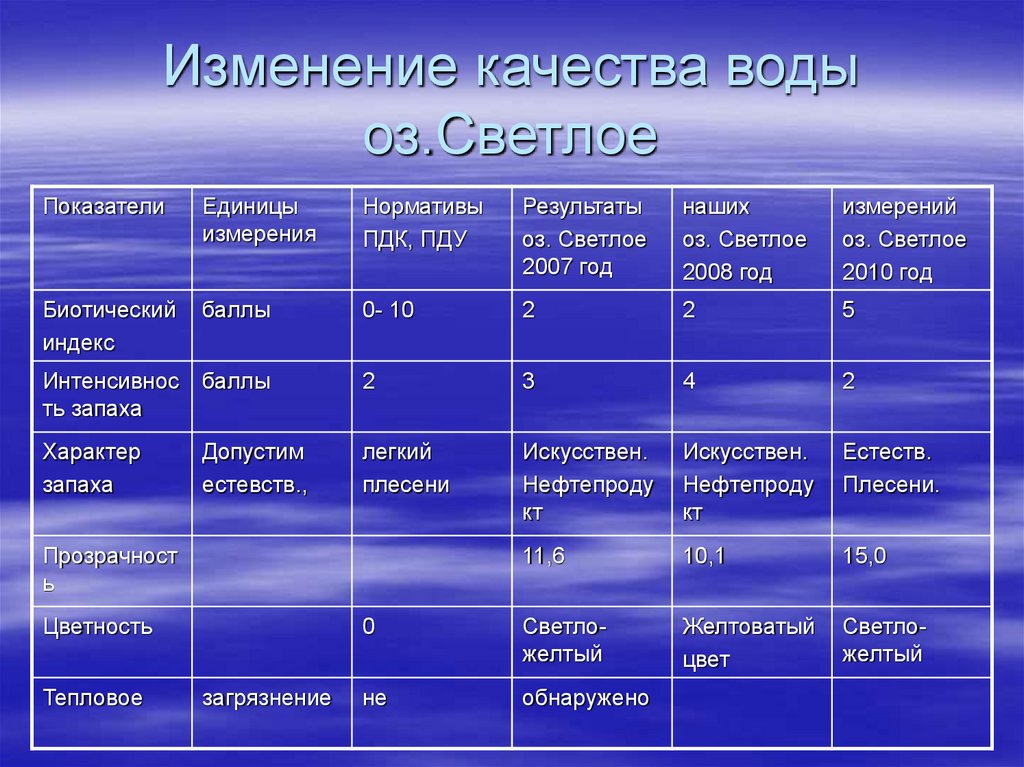 Изменение качества воды оз.Светлое

| Показатели | Единицы измерения | Нормативы ПДК, ПДУ | Результаты оз. Светлое 2007 год | наших оз. Светлое 2008 год | измерений оз. Светлое 2010 год |
|---|---|---|---|---|---|
| Биотический индекс | баллы | 0- 10 | 2 | 2 | 5 |
| Интенсивность запаха | баллы | 2 | 3 | 4 | 2 |
| Характер запаха | Допустим естевств., | легкий плесени | Искусствен. Нефтепродукт | Искусствен. Нефтепродукт | Естеств. Плесени. |
| Прозрачность | | | 11,6 | 10,1 | 15,0 |
| Цветность | | 0 | Светло-желтый | Желтоватый цвет | Светло-желтый |
| Тепловое | загрязнение | не | обнаружено | | |